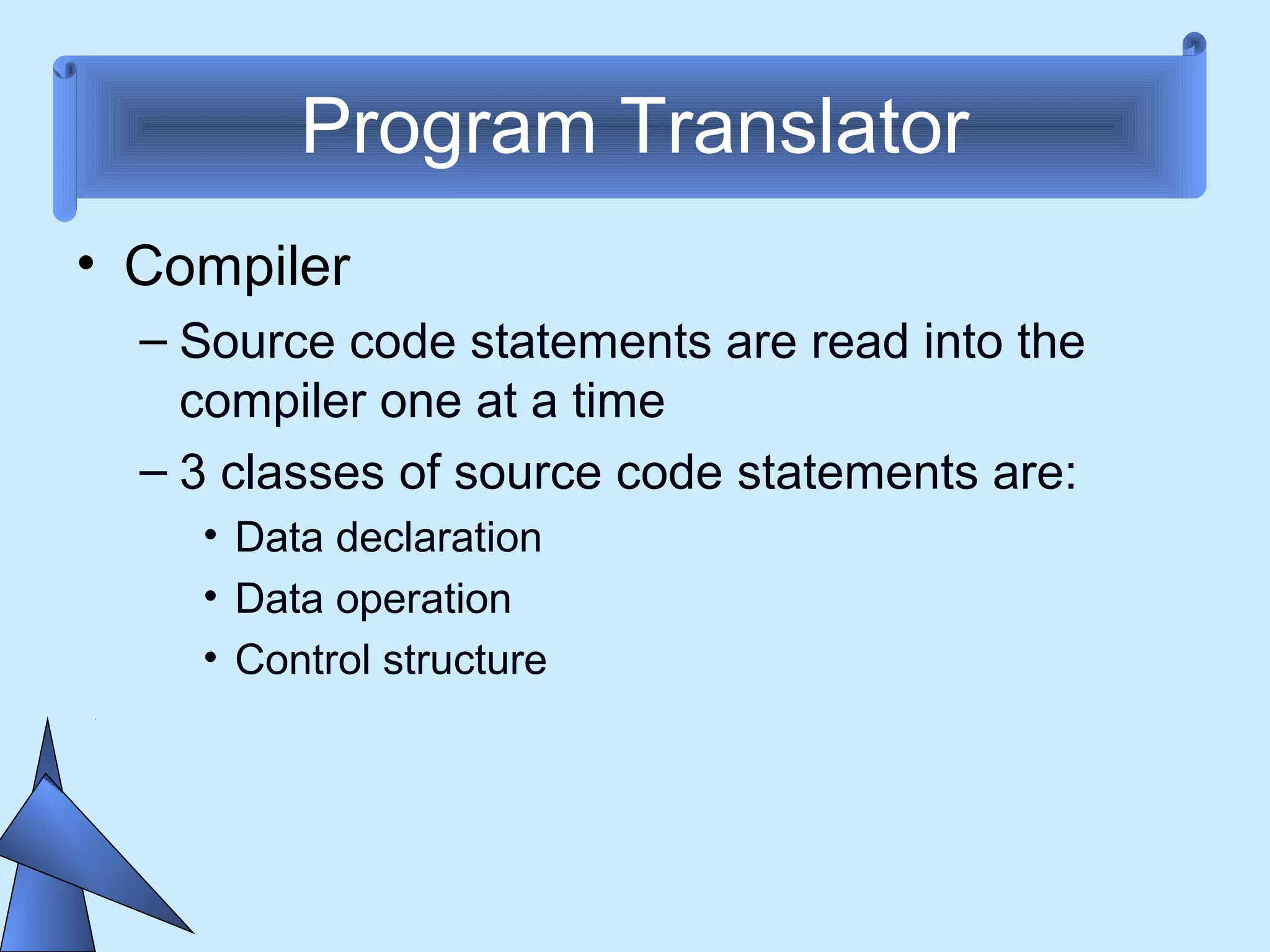 Program Translator

• Compiler

– Source code statements are read into the compiler one at a time

– 3 classes of source code statements are:

• Data declaration

• Data operation

• Control structure